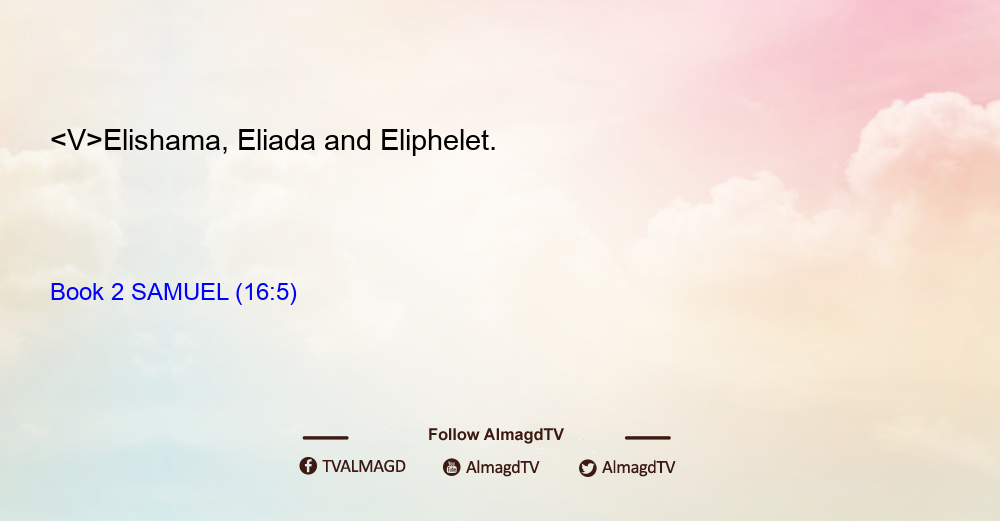 <V>Elishama, Eliada and Eliphelet.

Book 2 SAMUEL (16:5)

Follow AlmagdTV

TVALMAGD AlmagdTV AlmagdTV